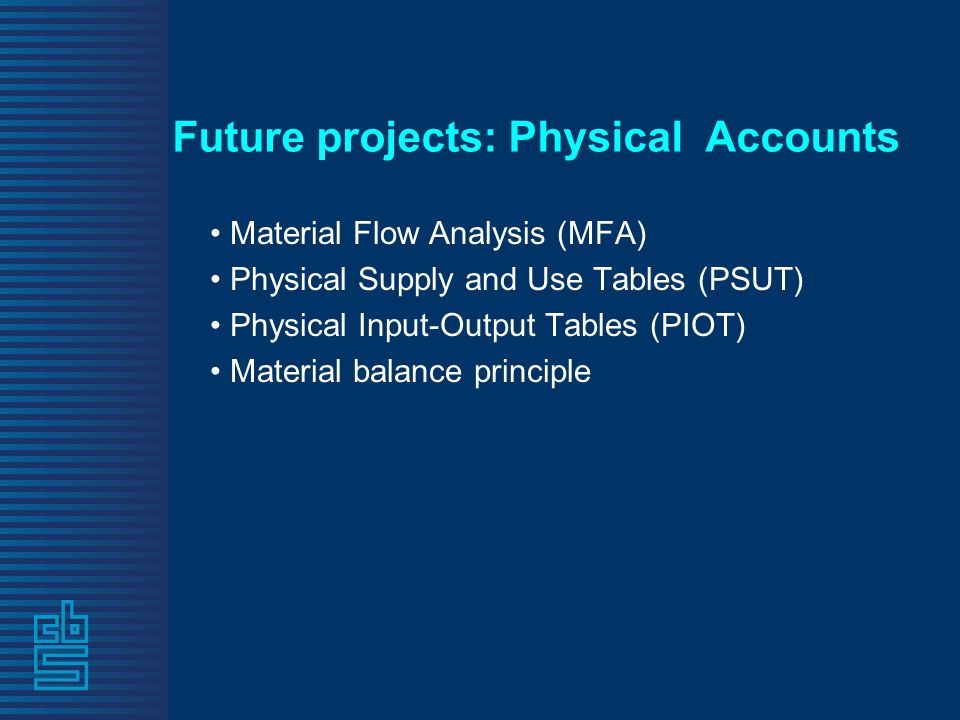 Future projects: Physical  Accounts

• Material Flow Analysis (MFA)
• Physical Supply and Use Tables (PSUT)
• Physical Input-Output Tables (PIOT)
• Material balance principle

cbs